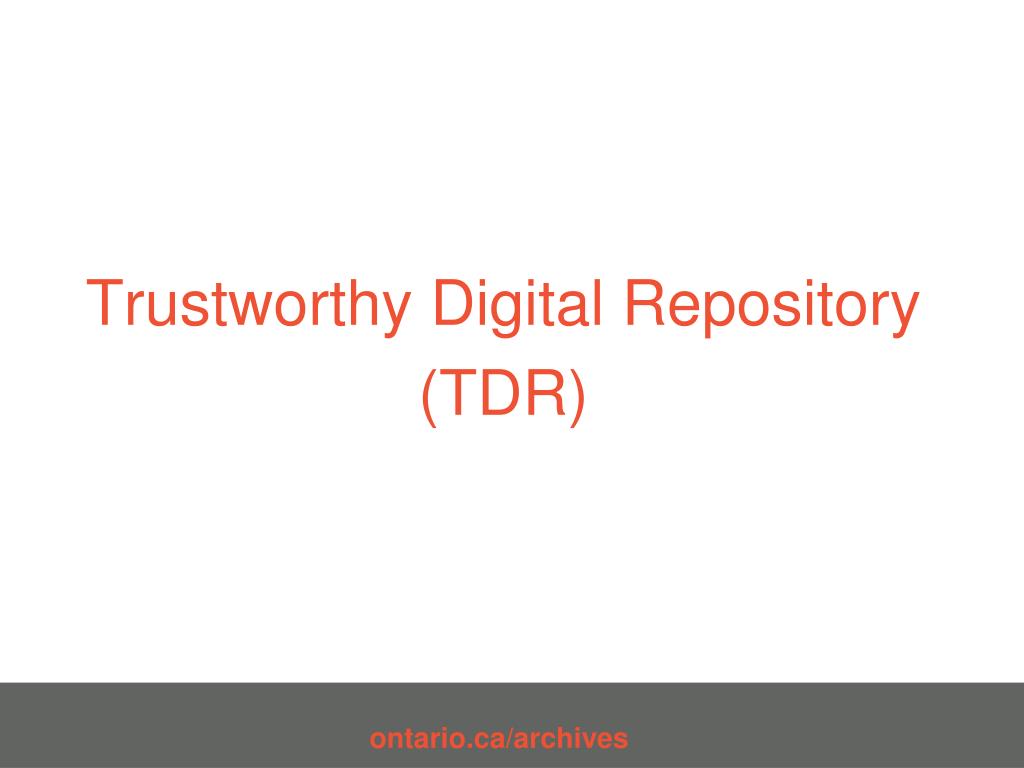 Trustworthy Digital Repository
(TDR)

ontario.ca/archives